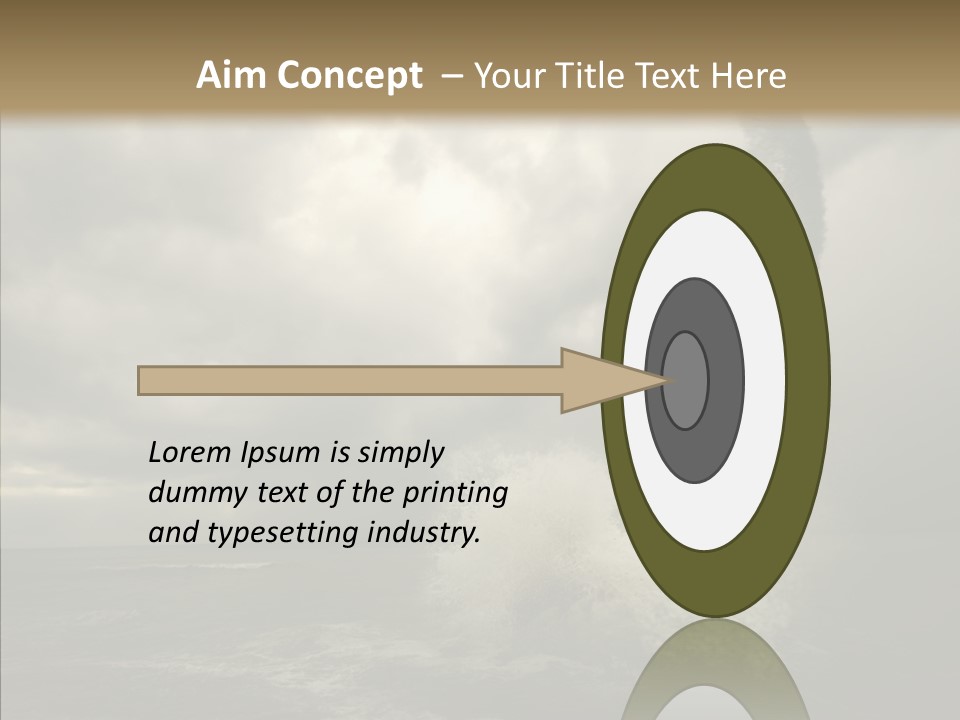 Aim Concept – Your Title Text Here

Lorem Ipsum is simply dummy text of the printing and typesetting industry.